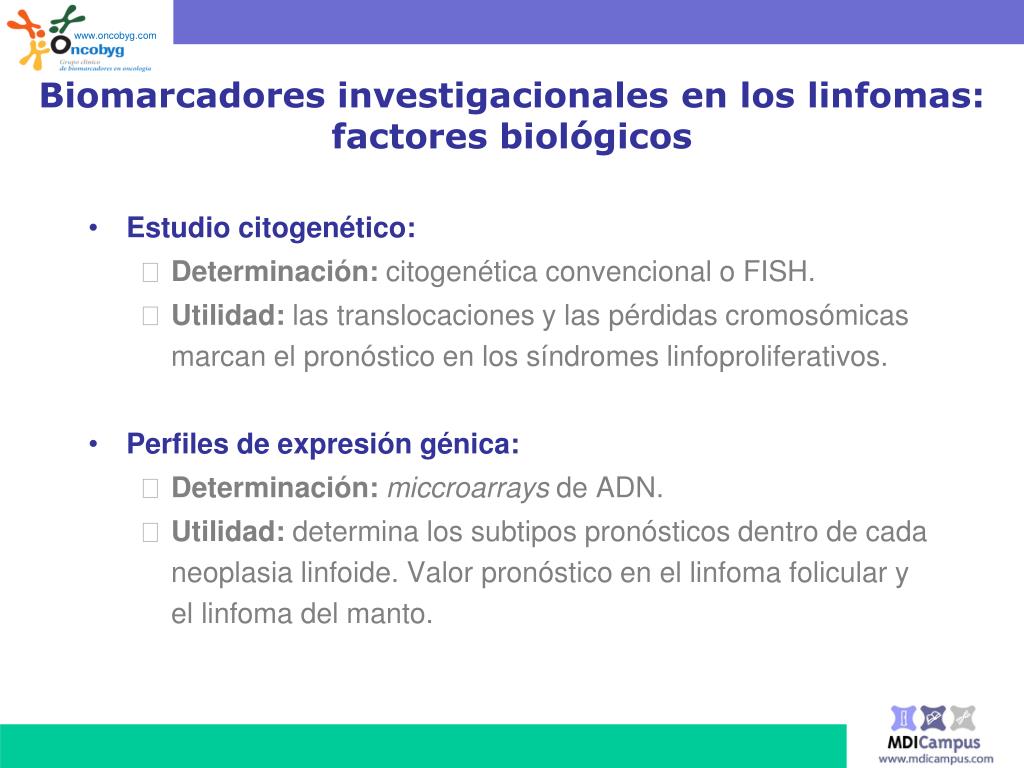 www.oncobyg.com
Oncobyg
Grupo clínico de biomarcadores en oncología

Biomarcadores investigacionales en los linfomas: factores biológicos

• Estudio citogenético:
 Determinación: citogenética convencional o FISH.
 Utilidad: las translocaciones y las pérdidas cromosómicas marcan el pronóstico en los síndromes linfoproliferativos.

• Perfiles de expresión génica:
 Determinación: miccroarrays de ADN.
 Utilidad: determina los subtipos pronósticos dentro de cada neoplasia linfoide. Valor pronóstico en el linfoma folicular y el linfoma del manto.

MDICampus
www.mdicampus.com